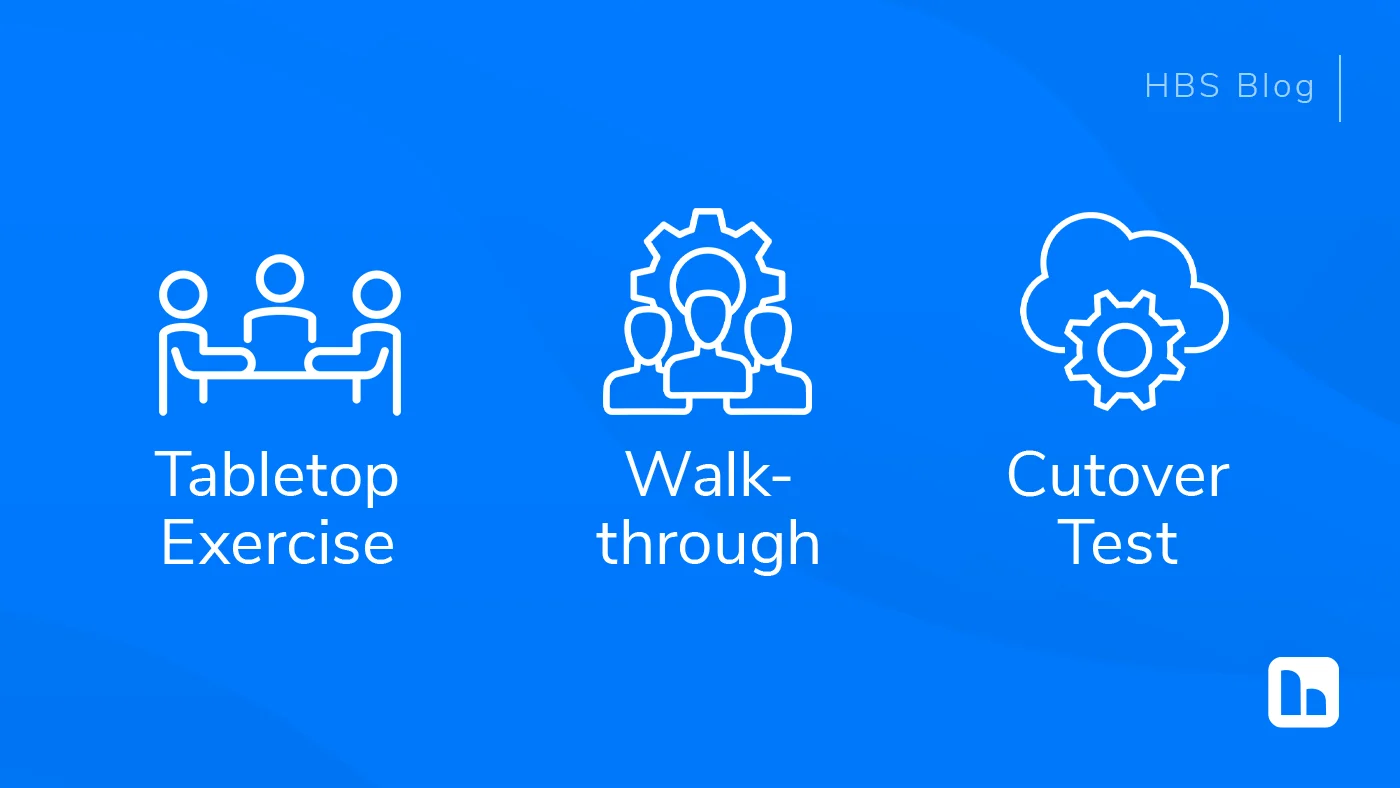 HBS Blog

Tabletop Exercise

Walk-through

Cutover Test